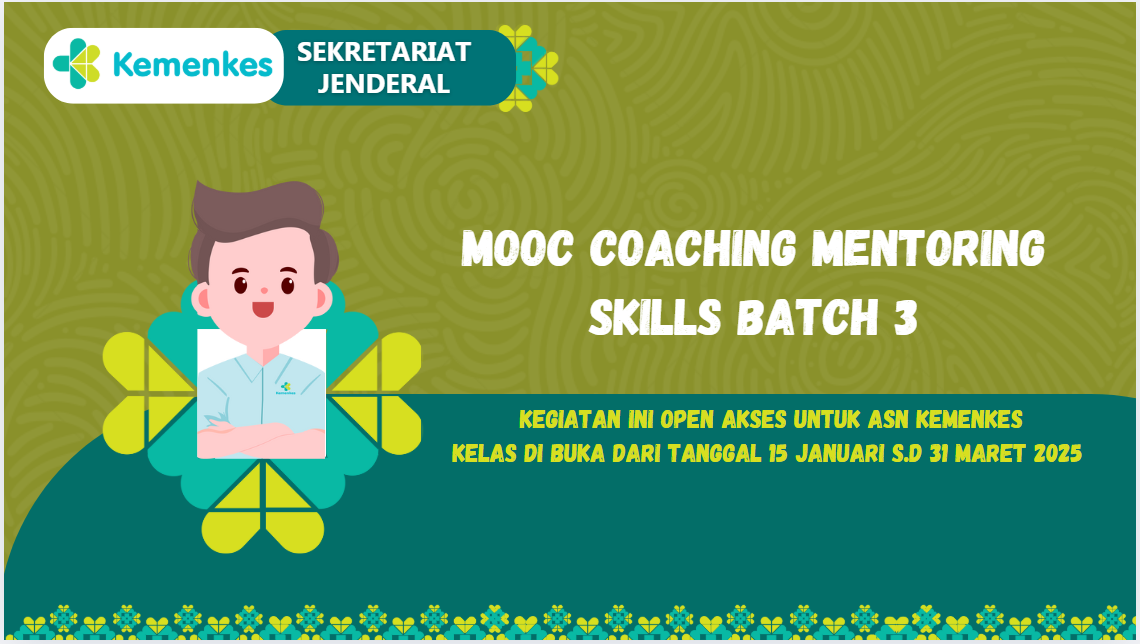 Kemenkes SEKRETARIAT JENDERAL

MOOC COACHING MENTORING SKILLS BATCH 3

KEGIATAN INI OPEN AKSES UNTUK ASN KEMENKES
KELAS DI BUKA DARI TANGGAL 15 JANUARI S.D 31 MARET 2025